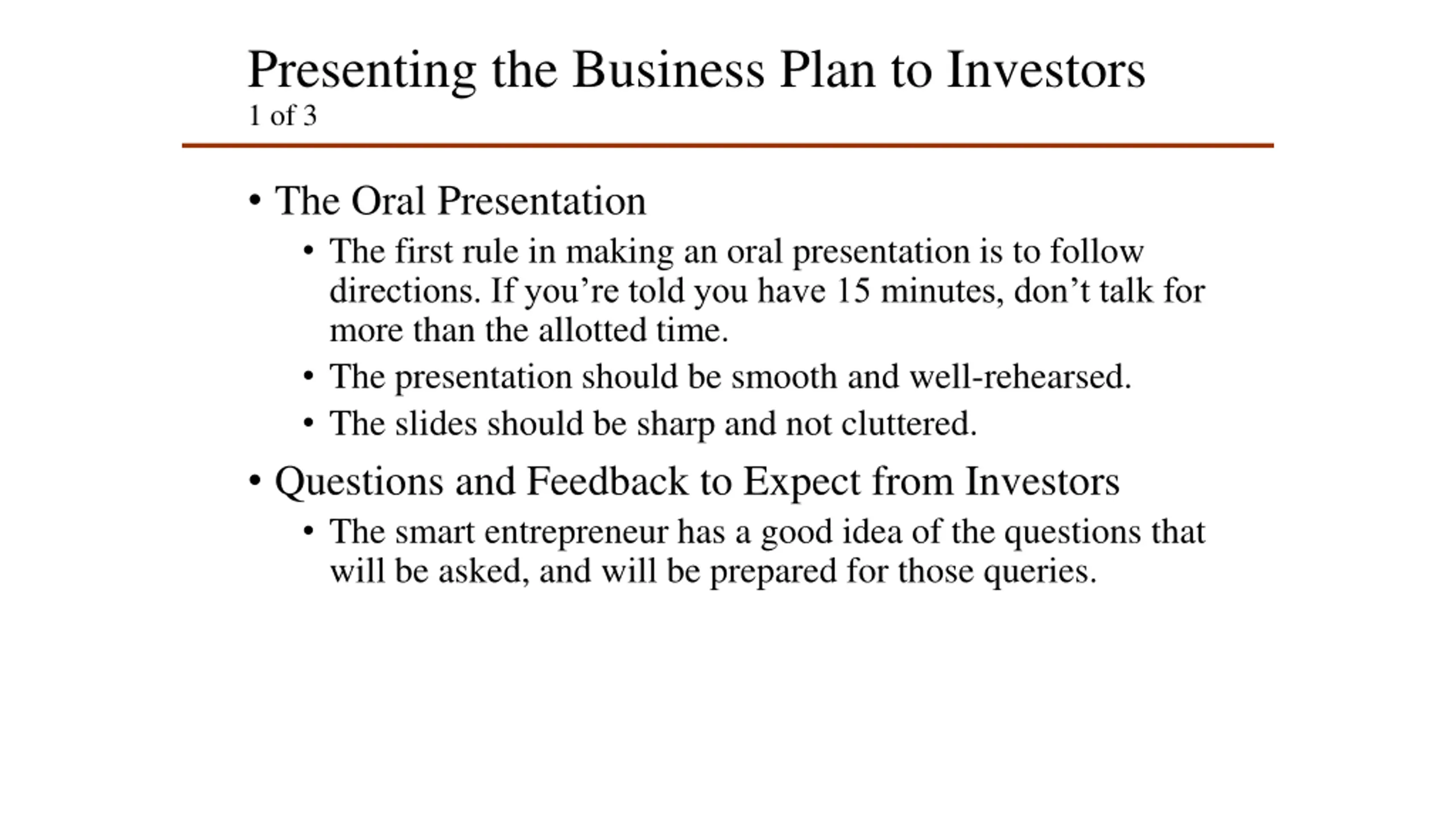 Presenting the Business Plan to Investors
1 of 3

• The Oral Presentation
  • The first rule in making an oral presentation is to follow directions. If you’re told you have 15 minutes, don’t talk for more than the allotted time.
  • The presentation should be smooth and well-rehearsed.
  • The slides should be sharp and not cluttered.
• Questions and Feedback to Expect from Investors
  • The smart entrepreneur has a good idea of the questions that will be asked, and will be prepared for those queries.